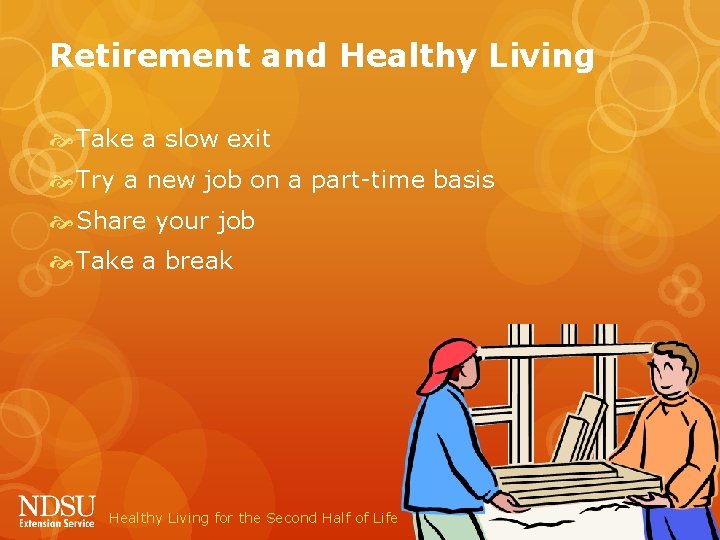 Retirement and Healthy Living

Take a slow exit

Try a new job on a part-time basis

Share your job

Take a break

NDSU Extension Service

Healthy Living for the Second Half of Life